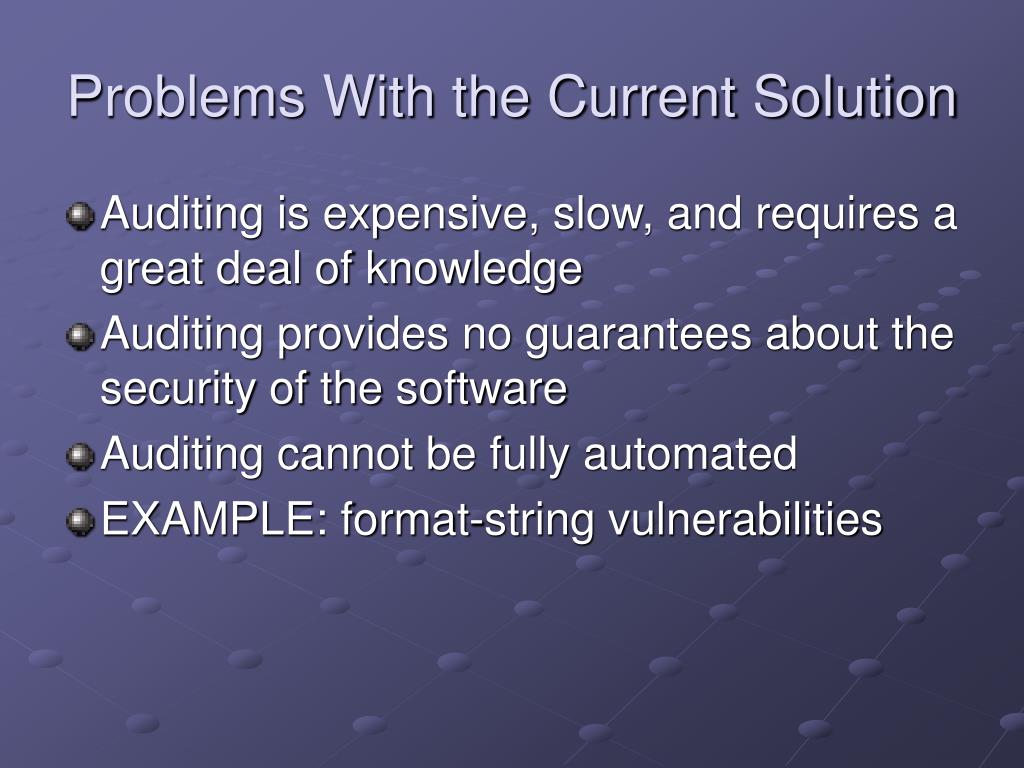 Problems With the Current Solution

Auditing is expensive, slow, and requires a great deal of knowledge

Auditing provides no guarantees about the security of the software

Auditing cannot be fully automated

EXAMPLE: format-string vulnerabilities